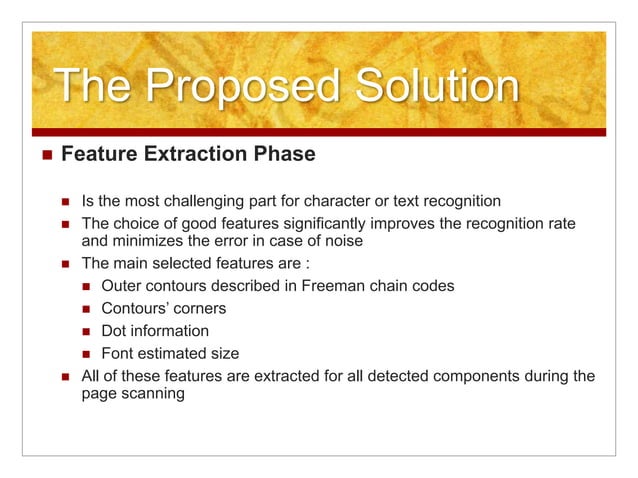 The Proposed Solution

Feature Extraction Phase

Is the most challenging part for character or text recognition

The choice of good features significantly improves the recognition rate and minimizes the error in case of noise

The main selected features are :

Outer contours described in Freeman chain codes

Contours' corners

Dot information

Font estimated size

All of these features are extracted for all detected components during the page scanning